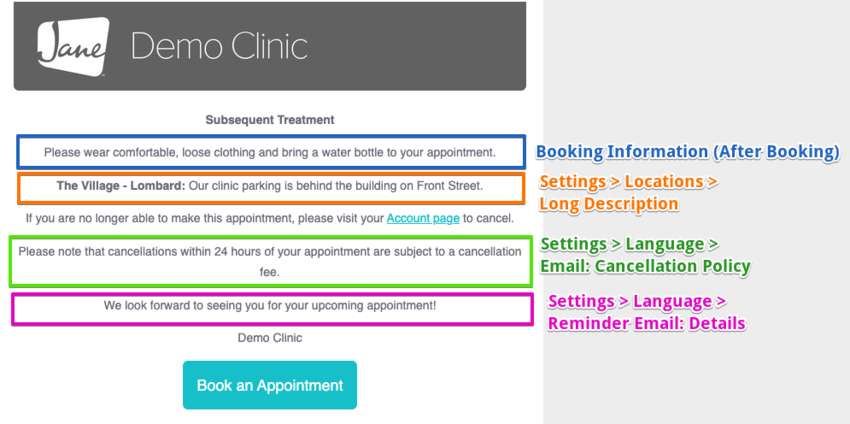 Jane Demo Clinic

Subsequent Treatment

Please wear comfortable, loose clothing and bring a water bottle to your appointment.

Booking Information (After Booking)

The Village - Lombard: Our clinic parking is behind the building on Front Street.

Settings > Locations > Long Description

If you are no longer able to make this appointment, please visit your Account page to cancel.

Please note that cancellations within 24 hours of your appointment are subject to a cancellation fee.

Settings > Language > Email: Cancellation Policy

We look forward to seeing you for your upcoming appointment!

Settings > Language > Reminder Email: Details

Demo Clinic

Book an Appointment